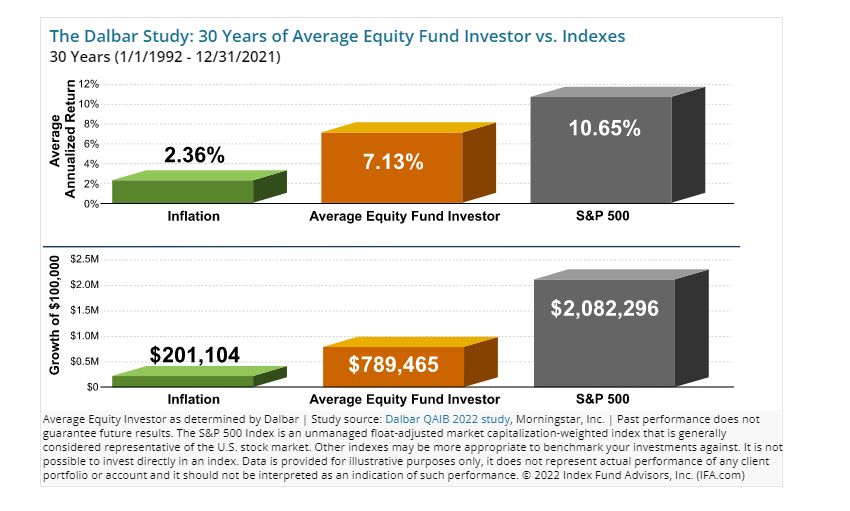 The Dalbar Study: 30 Years of Average Equity Fund Investor vs. Indexes
30 Years (1/1/1992 - 12/31/2021)

Average Annualized Return

12%
10%
8%
6%
4%
2%
0%

2.36%
7.13%
10.65%

Inflation
Average Equity Fund Investor
S&P 500

Growth of $100,000

$2.5M
$2.0M
$1.5M
$1.0M
$0.5M
$0

$201,104
$789,465
$2,082,296

Inflation
Average Equity Fund Investor
S&P 500

Average Equity Investor as determined by Dalbar | Study source: Dalbar QAIB 2022 study, Morningstar, Inc. | Past performance does not guarantee future results. The S&P 500 Index is an unmanaged float-adjusted market capitalization-weighted index that is generally considered representative of the U.S. stock market. Other indexes may be more appropriate to benchmark your investments against. It is not possible to invest directly in an index. Data is provided for illustrative purposes only, it does not represent actual performance of any client portfolio or account and it should not be interpreted as an indication of such performance. © 2022 Index Fund Advisors, Inc. (IFA.com)